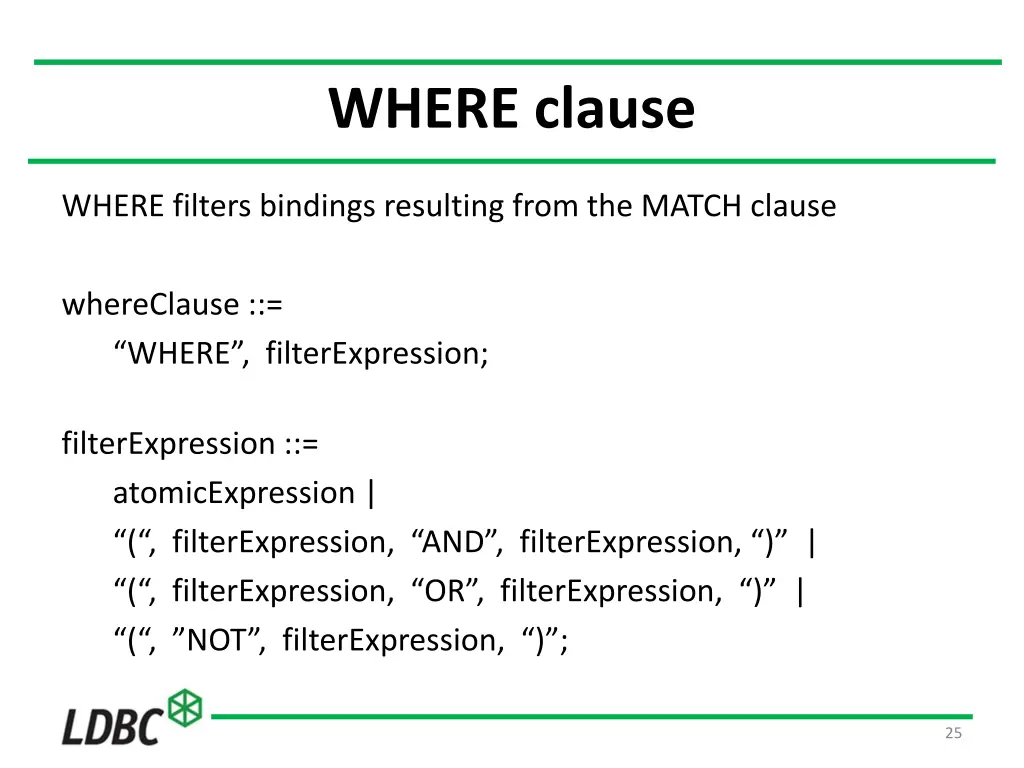 WHERE clause

WHERE filters bindings resulting from the MATCH clause

whereClause ::=
“WHERE”, filterExpression;

filterExpression ::=
atomicExpression |
“(“, filterExpression, “AND”, filterExpression, “)” |
“(“, filterExpression, “OR”, filterExpression, “)” |
“(“, ”NOT”, filterExpression, “)”;

LDBC

25